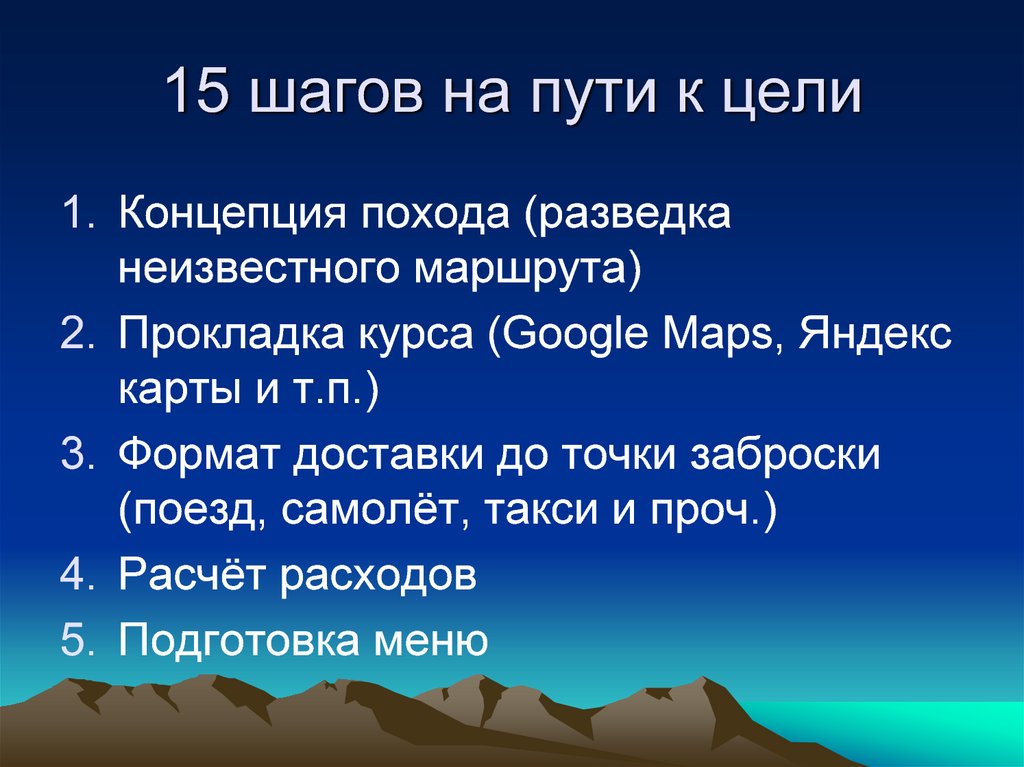 15 шагов на пути к цели

1. Концепция похода (разведка неизвестного маршрута)
2. Прокладка курса (Google Maps, Яндекс карты и т.п.)
3. Формат доставки до точки заброски (поезд, самолёт, такси и проч.)
4. Расчёт расходов
5. Подготовка меню